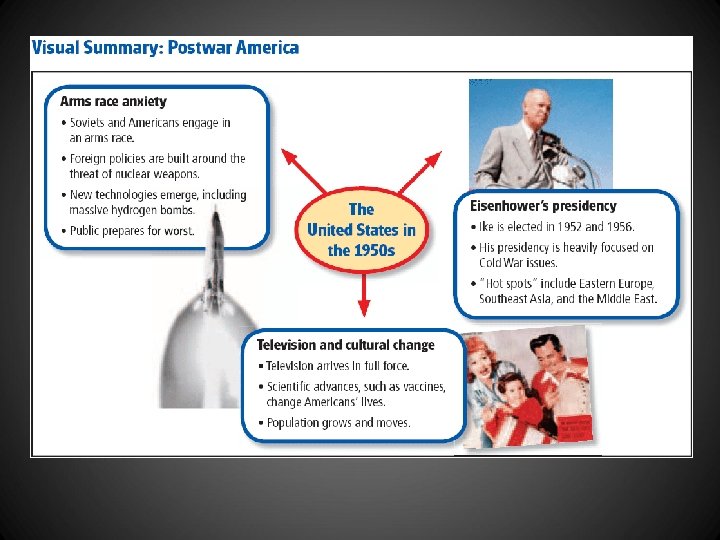 Visual Summary: Postwar America

Arms race anxiety
• Soviets and Americans engage in an arms race.
• Foreign policies are built around the threat of nuclear weapons.
• New technologies emerge, including massive hydrogen bombs.
• Public prepares for worst.

The United States in the 1950s

Eisenhower's presidency
• Ike is elected in 1952 and 1956.
• His presidency is heavily focused on Cold War issues.
• "Hot spots" include Eastern Europe, Southeast Asia, and the Middle East.

Television and cultural change
• Television arrives in full force.
• Scientific advances, such as vaccines, change Americans' lives.
• Population grows and moves.